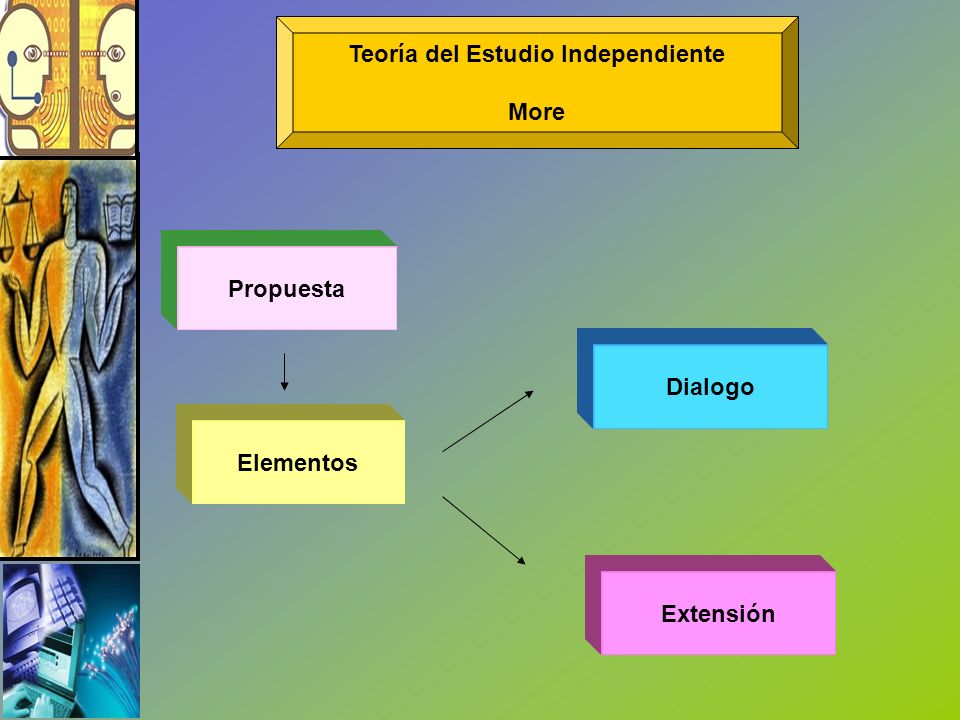 Teoría del Estudio Independiente

More

Propuesta

Elementos

Dialogo

Extensión